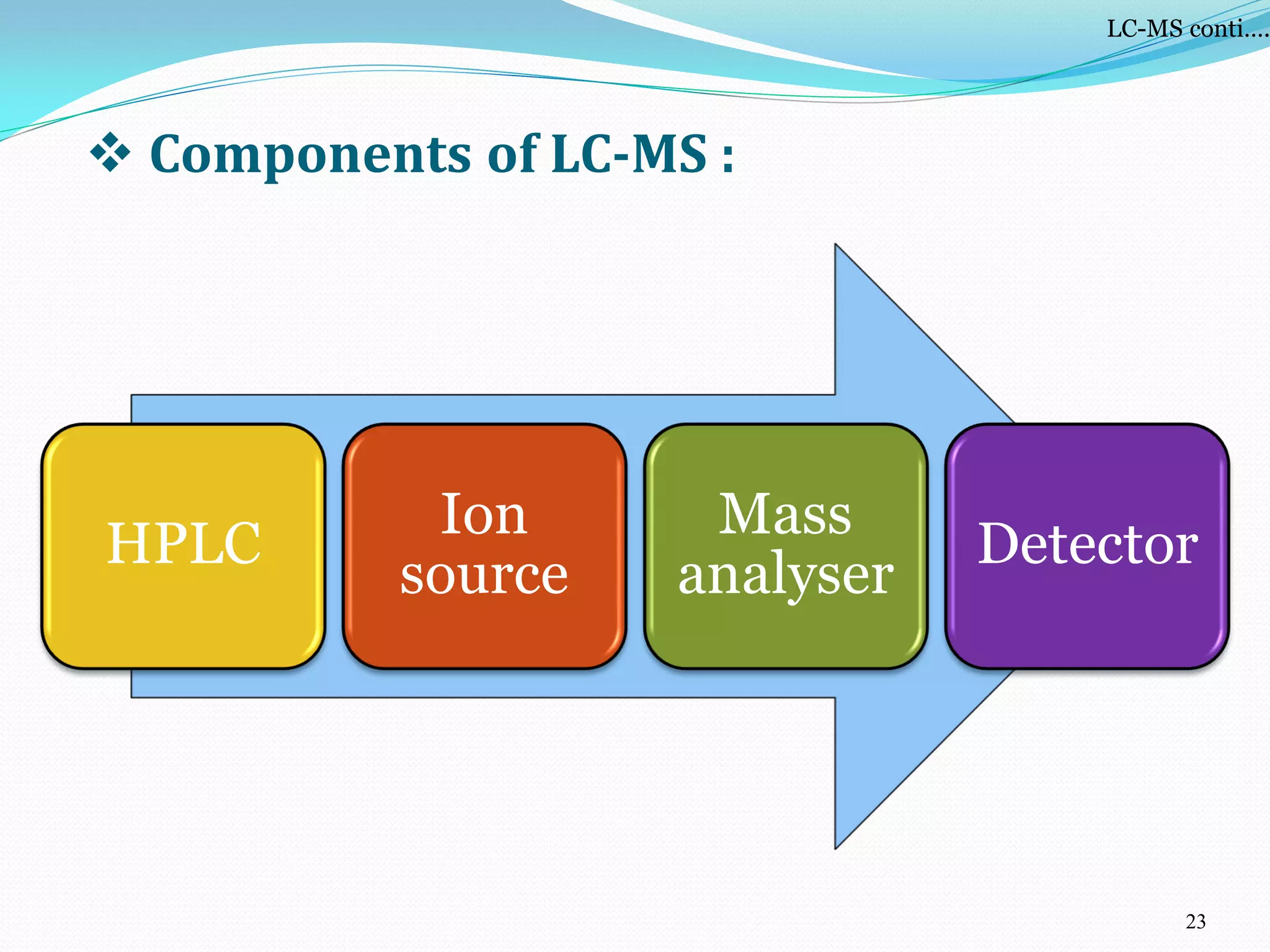 LC-MS conti….

❖ Components of LC-MS :

HPLC

Ion source

Mass analyser

Detector

23